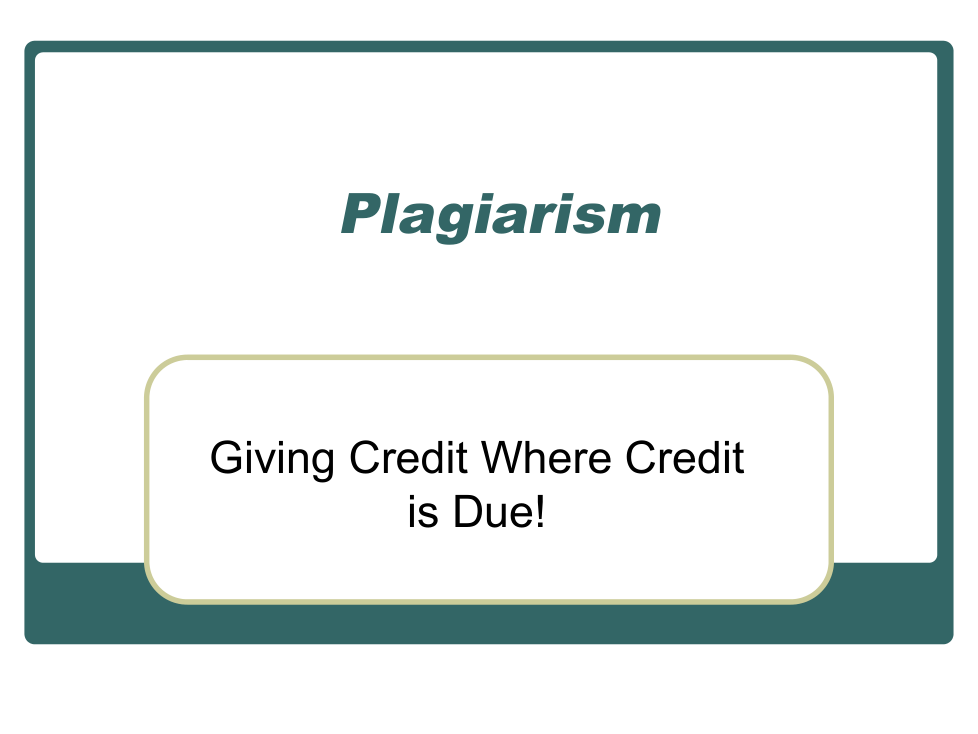 Plagiarism

Giving Credit Where Credit is Due!